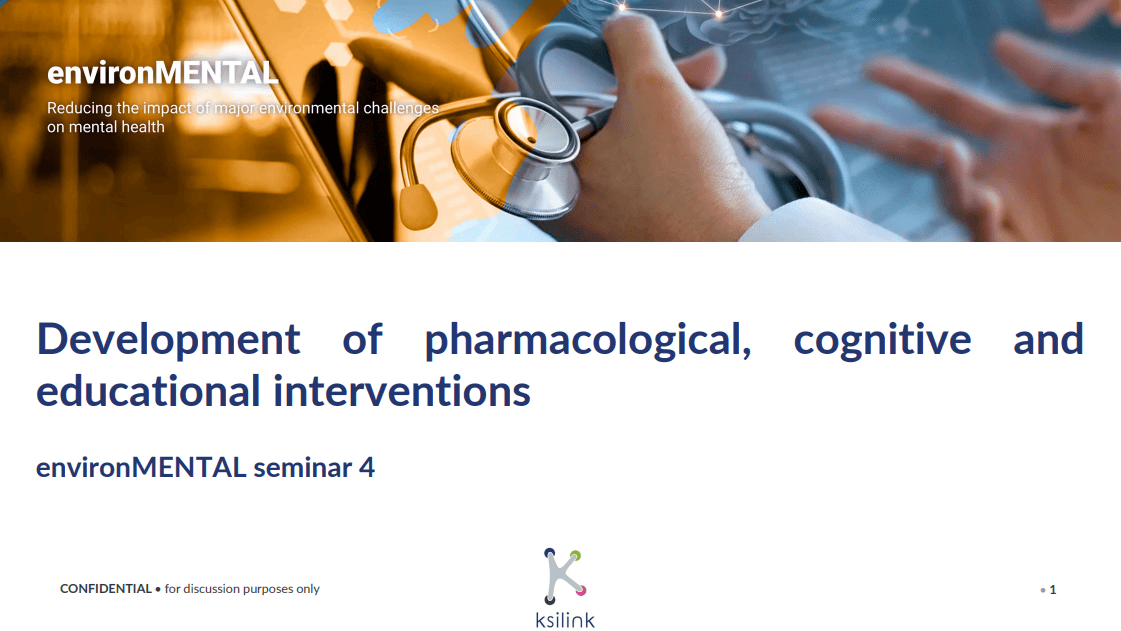 environMENTAL

Reducing the impact of major environmental challenges on mental health

Development of pharmacological, cognitive and educational interventions

environMENTAL seminar 4

CONFIDENTIAL • for discussion purposes only

ksilink

• 1